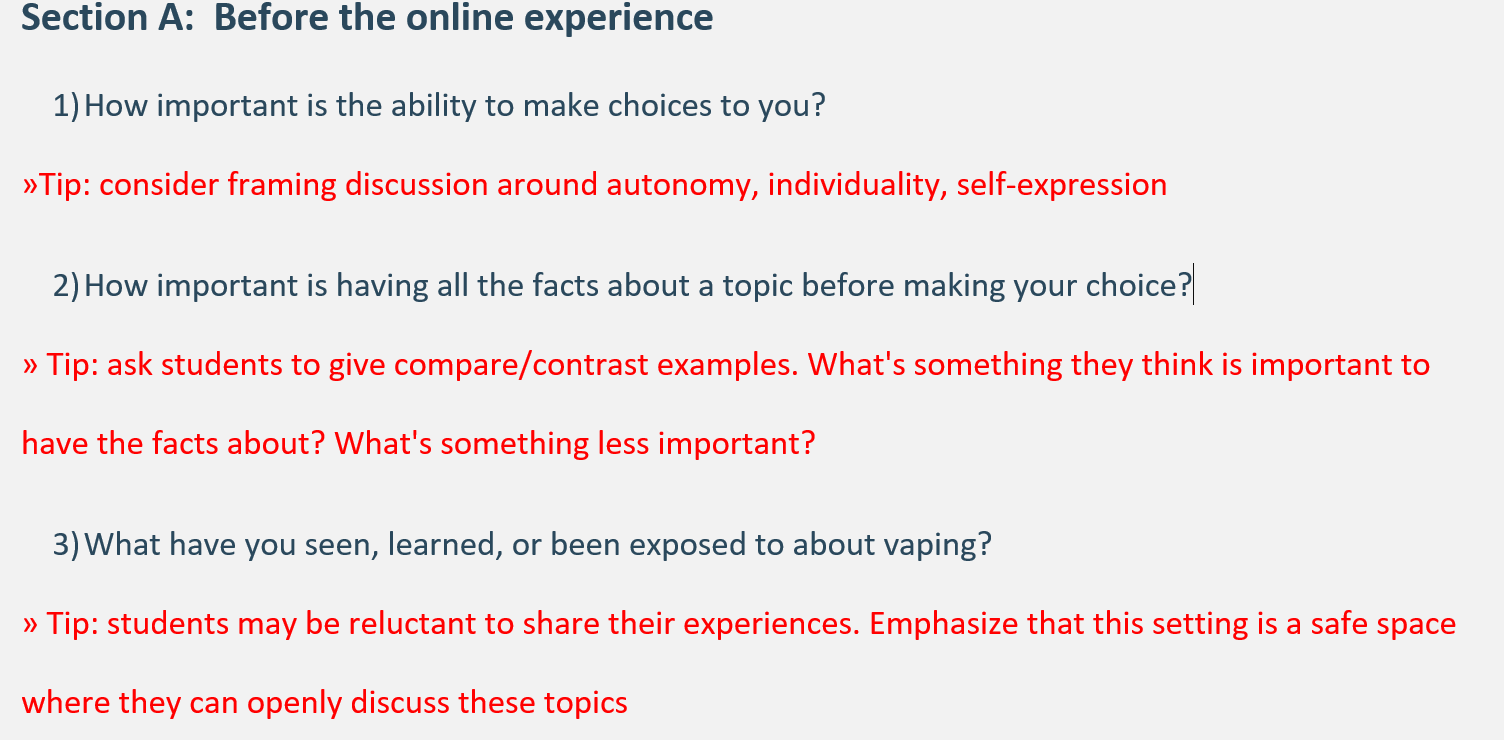 Section A: Before the online experience

1) How important is the ability to make choices to you?

»Tip: consider framing discussion around autonomy, individuality, self-expression

2) How important is having all the facts about a topic before making your choice?

» Tip: ask students to give compare/contrast examples. What's something they think is important to have the facts about? What's something less important?

3) What have you seen, learned, or been exposed to about vaping?

» Tip: students may be reluctant to share their experiences. Emphasize that this setting is a safe space where they can openly discuss these topics